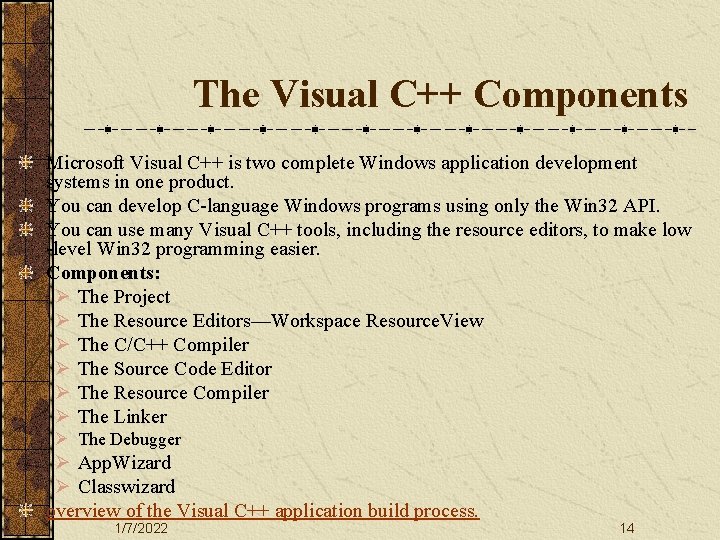 The Visual C++ Components

Microsoft Visual C++ is two complete Windows application development systems in one product.

You can develop C-language Windows programs using only the Win32 API.

You can use many Visual C++ tools, including the resource editors, to make low-level Win32 programming easier.

Components:

The Project

The Resource Editors—Workspace ResourceView

The C/C++ Compiler

The Source Code Editor

The Resource Compiler

The Linker

The Debugger

AppWizard

Classwizard

overview of the Visual C++ application build process.

1/7/2022

14